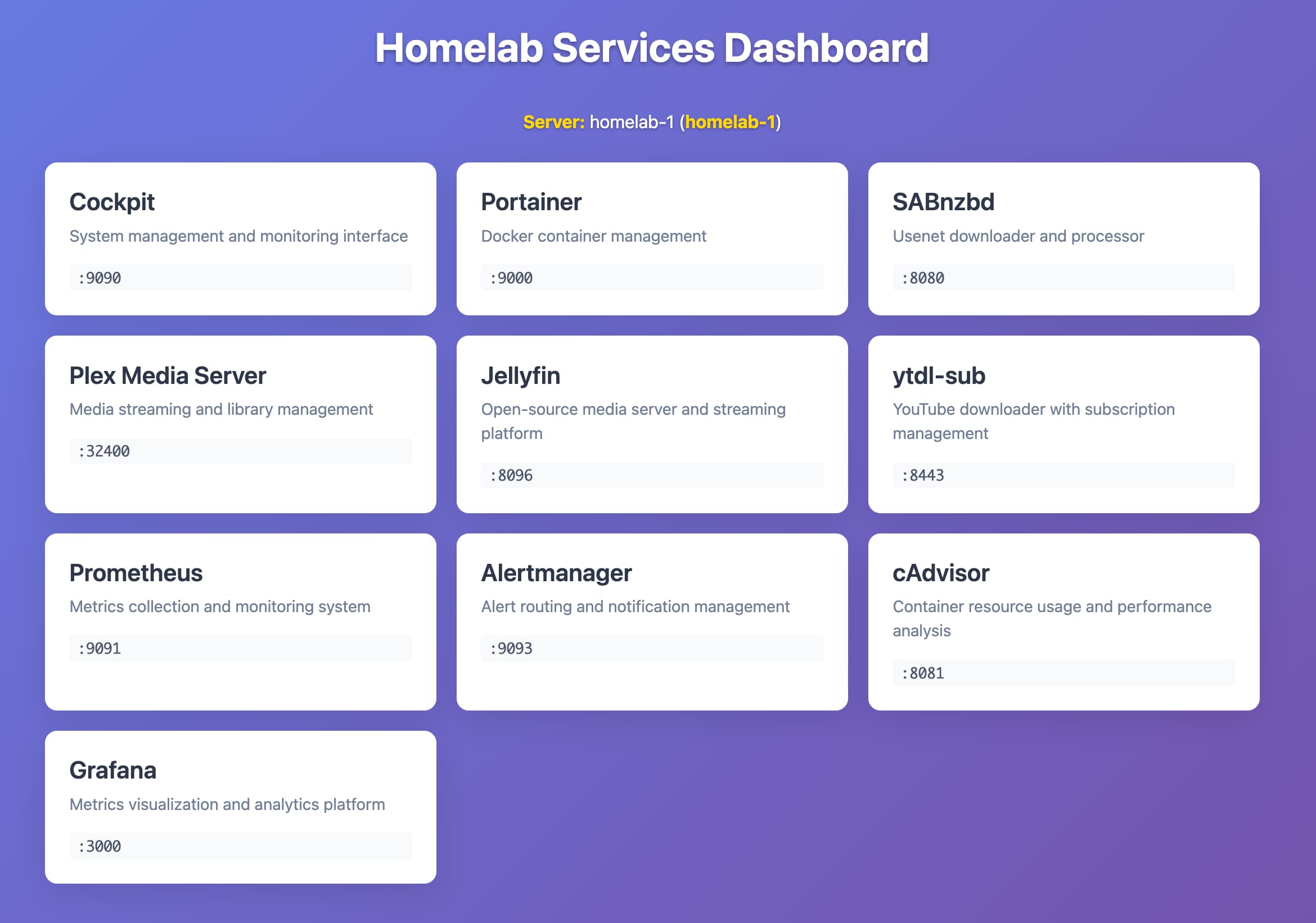 Homelab Services Dashboard

Server: homelab-1 (homelab-1)

Cockpit

System management and monitoring interface

:9090

Portainer

Docker container management

:9000

SABnzbd

Usenet downloader and processor

:8080

Plex Media Server

Media streaming and library management

:32400

Jellyfin

Open-source media server and streaming platform

:8096

ytdl-sub

YouTube downloader with subscription management

:8443

Prometheus

Metrics collection and monitoring system

:9091

Alertmanager

Alert routing and notification management

:9093

cAdvisor

Container resource usage and performance analysis

:8081

Grafana

Metrics visualization and analytics platform

:3000